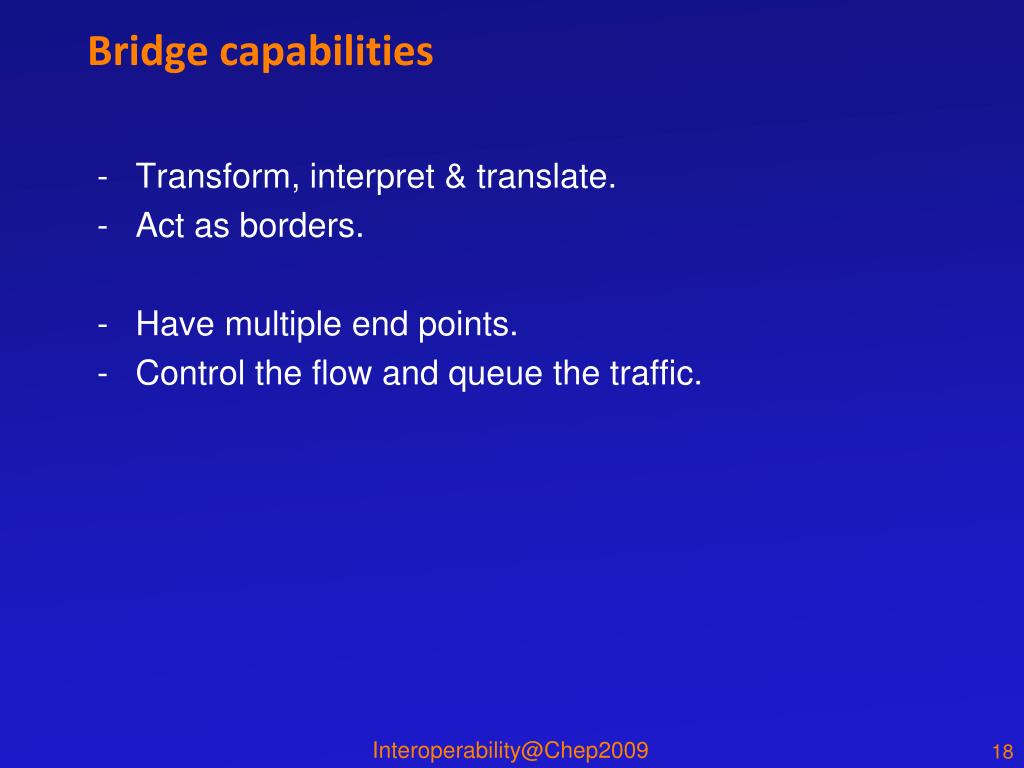 Bridge capabilities

- Transform, interpret & translate.
- Act as borders.

- Have multiple end points.
- Control the flow and queue the traffic.

Interoperability@Chep2009

18